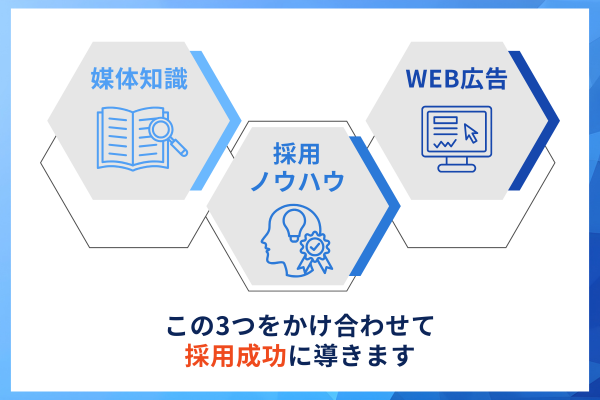 媒体知識

採用
ノウハウ

WEB広告

この3つをかけ合わせて
採用成功に導きます